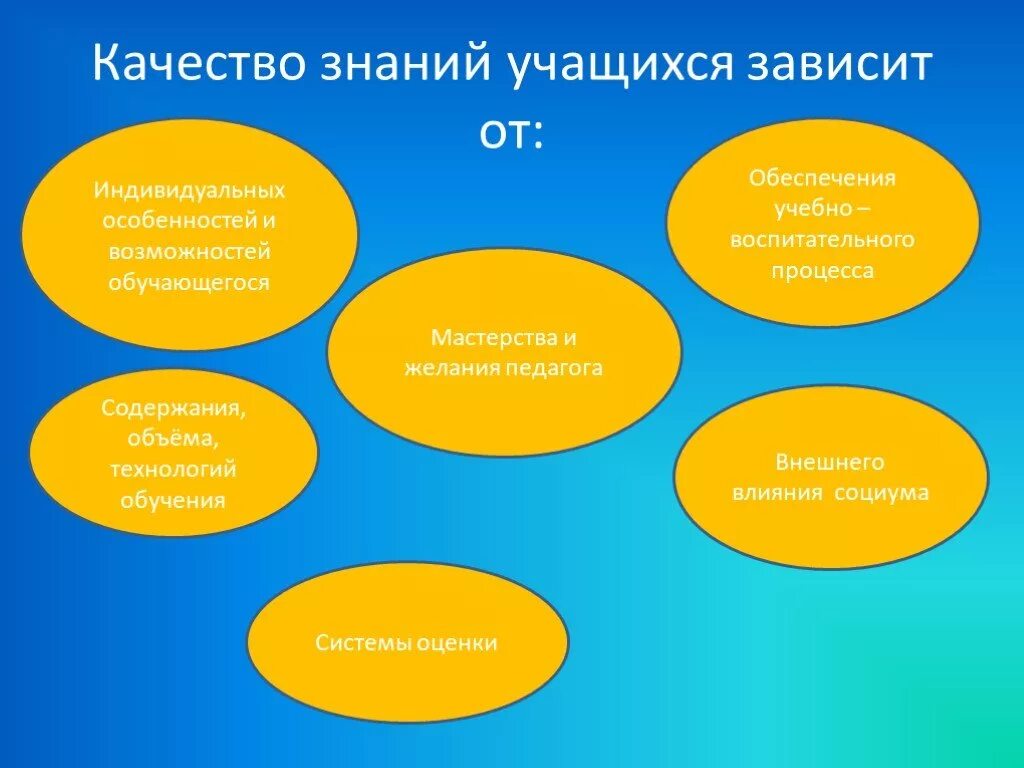 Качество знаний учащихся зависит от:

Индивидуальных особенностей и возможностей обучающегося

Обеспечения учебно – воспитательного процесса

Мастерства и желания педагога

Содержания, объёма, технологий обучения

Внешнего влияния социума

Системы оценки